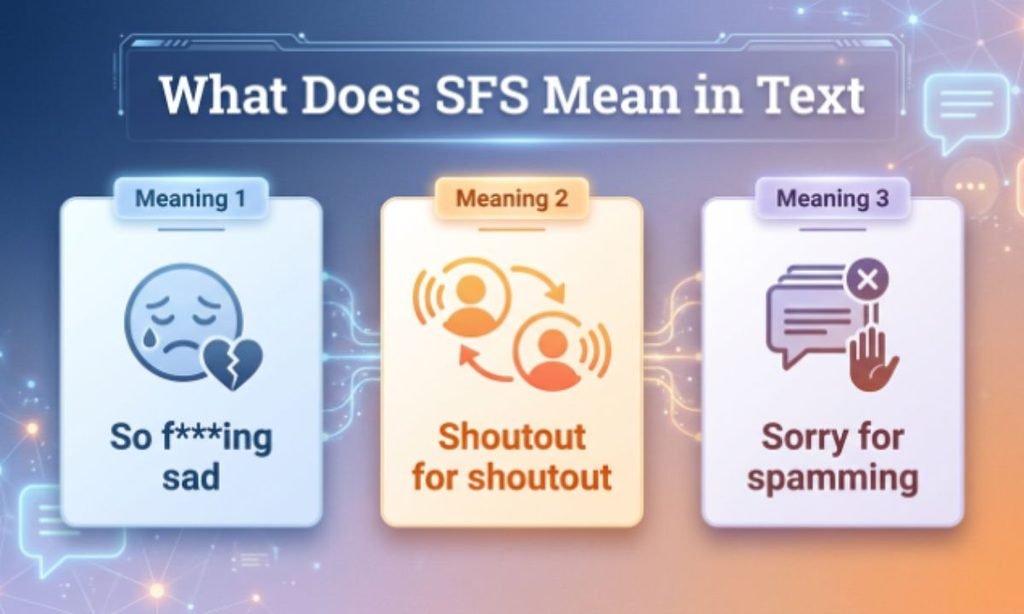 What Does SFS Mean in Text

Meaning 1

So f***ing sad

Meaning 2

Shoutout for shoutout

Meaning 3

Sorry for spamming